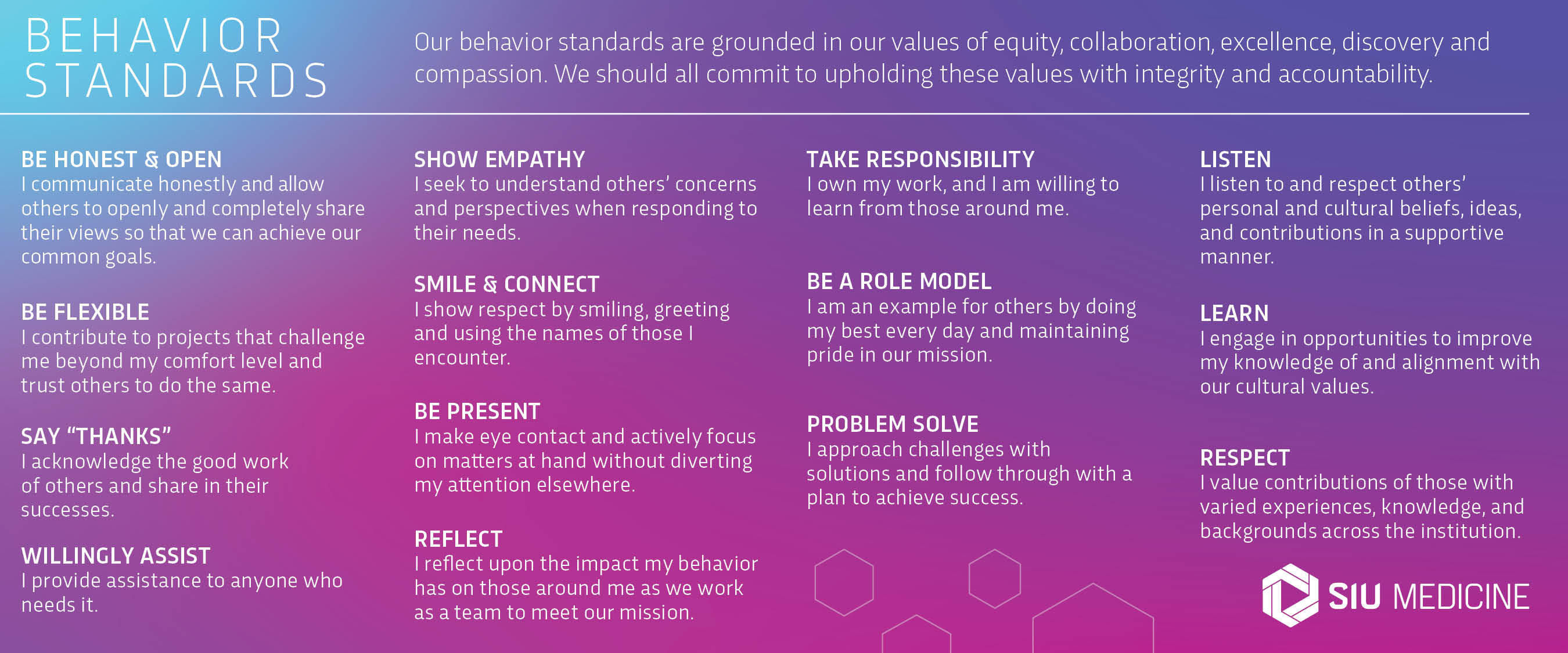 BEHAVIOR STANDARDS

Our behavior standards are grounded in our values of equity, collaboration, excellence, discovery and compassion. We should all commit to upholding these values with integrity and accountability.

BE HONEST & OPEN
I communicate honestly and allow others to openly and completely share their views so that we can achieve our common goals.

BE FLEXIBLE
I contribute to projects that challenge me beyond my comfort level and trust others to do the same.

SAY “THANKS”
I acknowledge the good work of others and share in their successes.

WILLINGLY ASSIST
I provide assistance to anyone who needs it.

SHOW EMPATHY
I seek to understand others’ concerns and perspectives when responding to their needs.

SMILE & CONNECT
I show respect by smiling, greeting and using the names of those I encounter.

BE PRESENT
I make eye contact and actively focus on matters at hand without diverting my attention elsewhere.

REFLECT
I reflect upon the impact my behavior has on those around me as we work as a team to meet our mission.

TAKE RESPONSIBILITY
I own my work, and I am willing to learn from those around me.

BE A ROLE MODEL
I am an example for others by doing my best every day and maintaining pride in our mission.

PROBLEM SOLVE
I approach challenges with solutions and follow through with a plan to achieve success.

LISTEN
I listen to and respect others’ personal and cultural beliefs, ideas, and contributions in a supportive manner.

LEARN
I engage in opportunities to improve my knowledge of and alignment with our cultural values.

RESPECT
I value contributions of those with varied experiences, knowledge, and backgrounds across the institution.

SIU MEDICINE